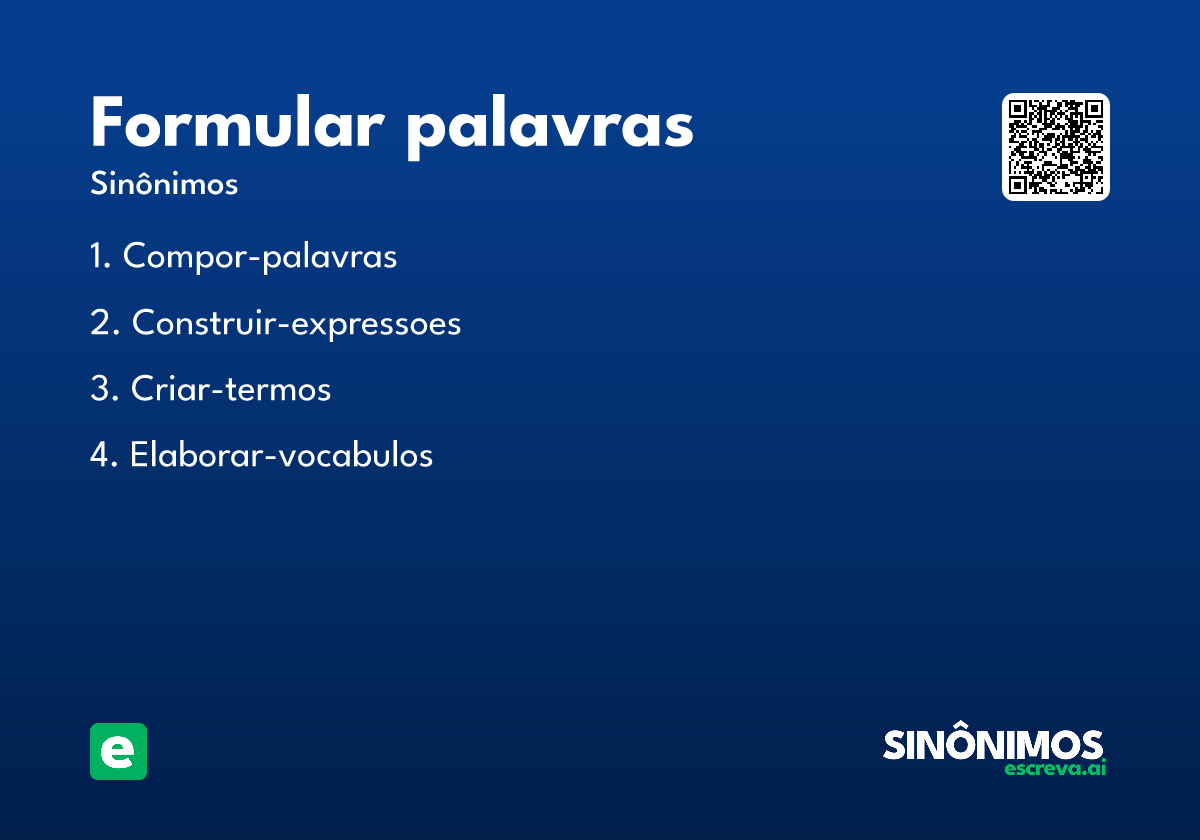 Formular palavras

Sinônimos

1. Compor-palavras

2. Construir-expressoes

3. Criar-termos

4. Elaborar-vocabulos

e

SINÔNIMOS
escreva.ai